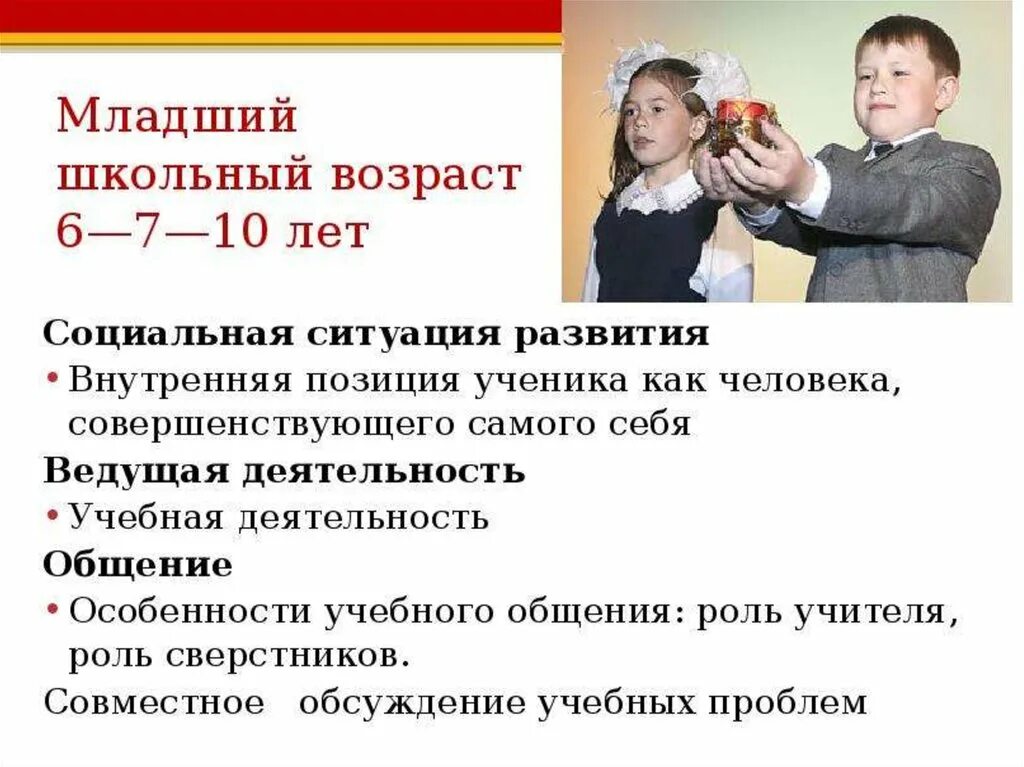 Младший школьный возраст 6—7—10 лет

Социальная ситуация развития
• Внутренняя позиция ученика как человека, совершенствующего самого себя
Ведущая деятельность
• Учебная деятельность
Общение
• Особенности учебного общения: роль учителя, роль сверстников.
Совместное обсуждение учебных проблем